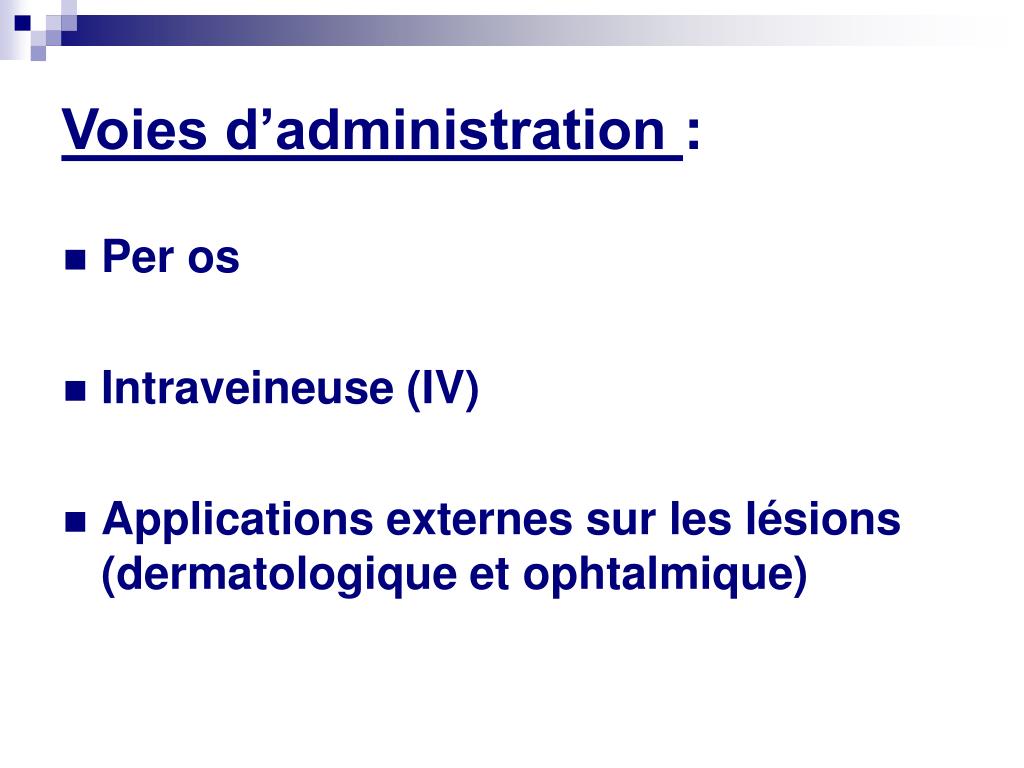 Voies d’administration :

Per os

Intraveineuse (IV)

Applications externes sur les lésions (dermatologique et ophtalmique)